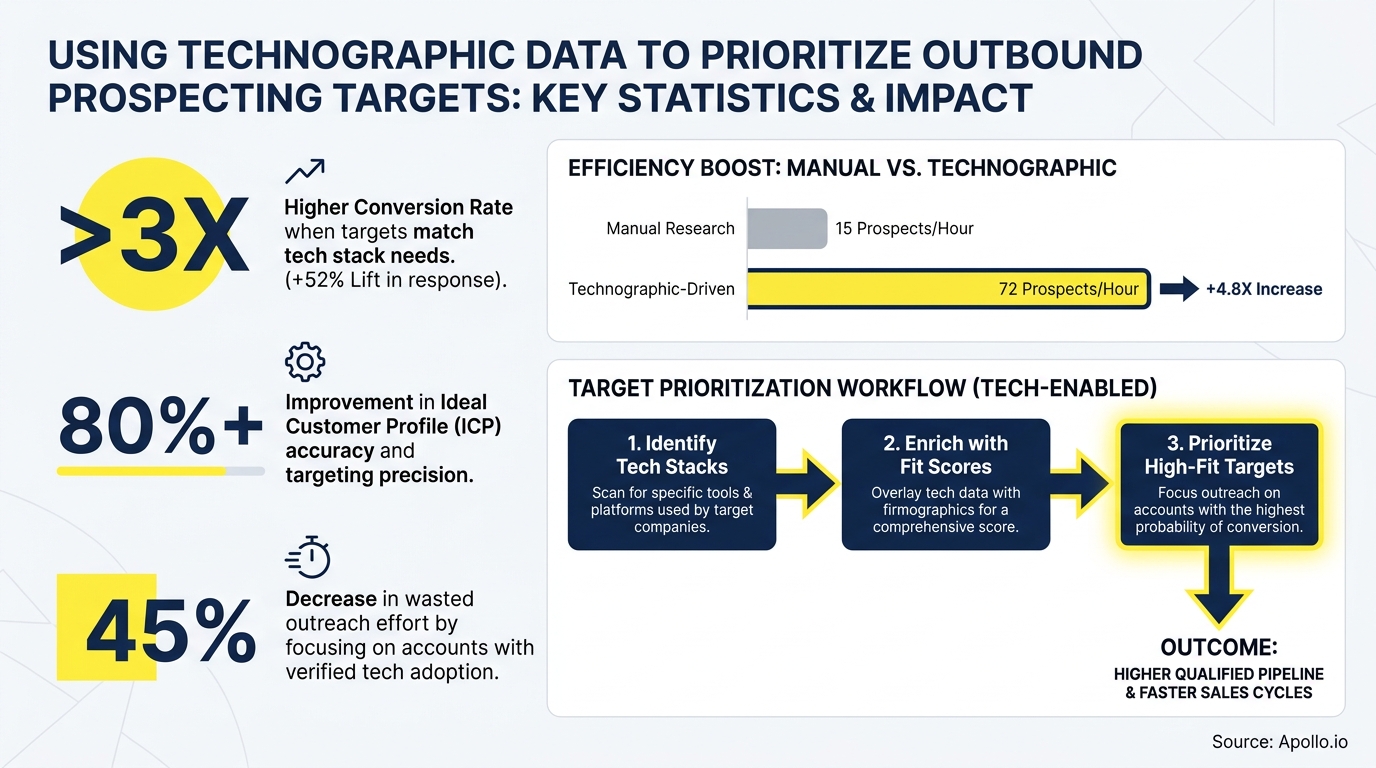 USING TECHNOGRAPHIC DATA TO PRIORITIZE OUTBOUND PROSPECTING TARGETS: KEY STATISTICS & IMPACT

>3X

Higher Conversion Rate when targets match tech stack needs. (+52% Lift in response).

80%+

Improvement in Ideal Customer Profile (ICP) accuracy and targeting precision.

45%

Decrease in wasted outreach effort by focusing on accounts with verified tech adoption.

EFFICIENCY BOOST: MANUAL VS. TECHNOGRAPHIC

Manual Research 15 Prospects/Hour

Technographic-Driven 72 Prospects/Hour +4.8X Increase

TARGET PRIORITIZATION WORKFLOW (TECH-ENABLED)

1. Identify Tech Stacks
Scan for specific tools & platforms used by target companies.

2. Enrich with Fit Scores
Overlay tech data with firmographics for a comprehensive score.

3. Prioritize High-Fit Targets
Focus outreach on accounts with the highest probability of conversion.

OUTCOME:
HIGHER QUALIFIED PIPELINE & FASTER SALES CYCLES

Source: Apollo.io